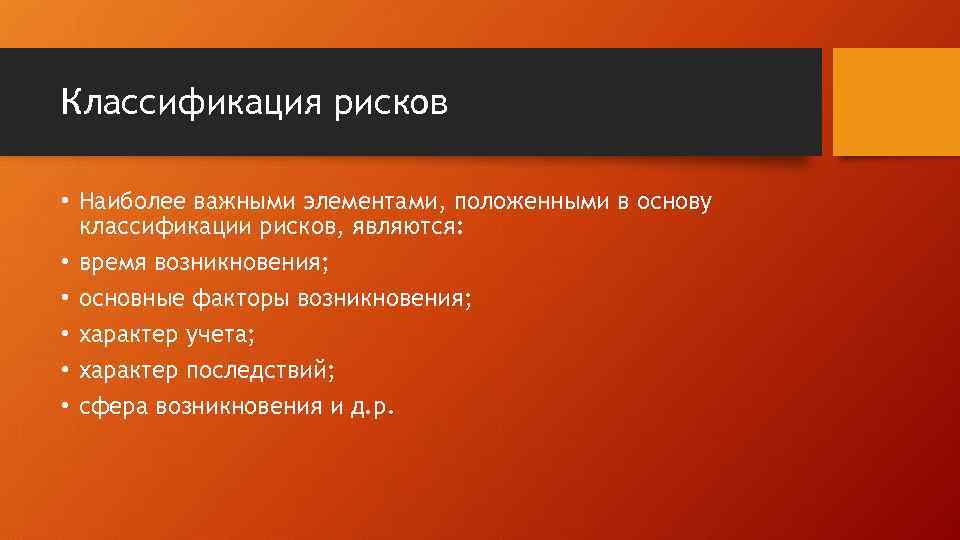 Классификация рисков

• Наиболее важными элементами, положенными в основу классификации рисков, являются:
• время возникновения;
• основные факторы возникновения;
• характер учета;
• характер последствий;
• сфера возникновения и д.р.